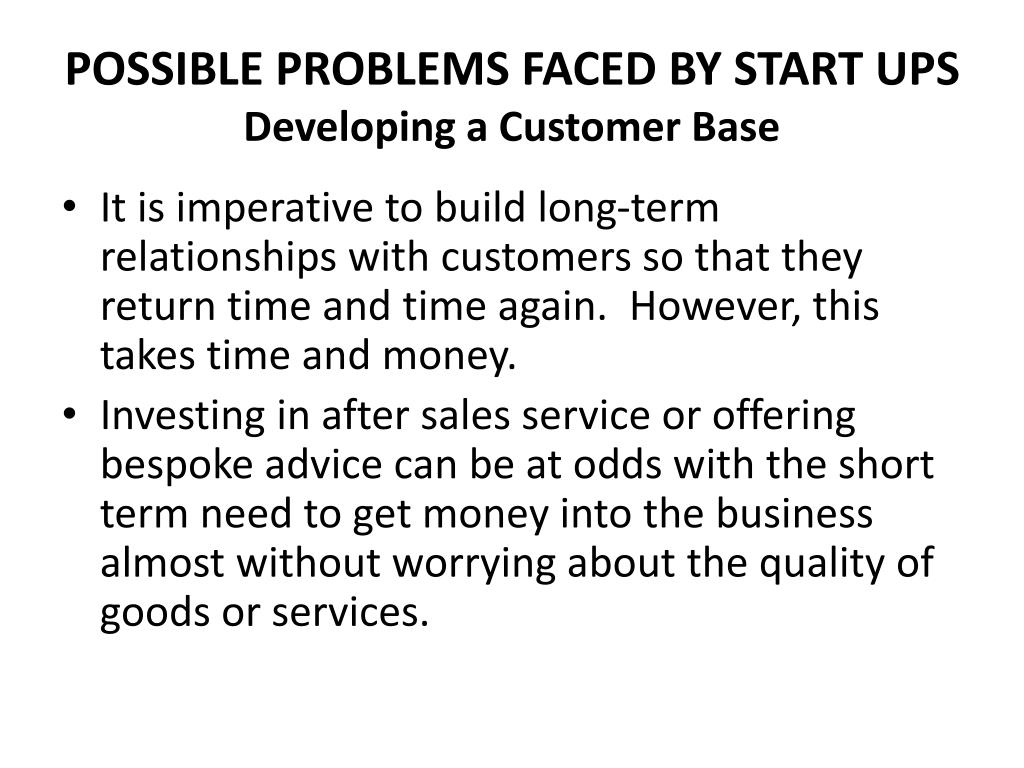 POSSIBLE PROBLEMS FACED BY START UPS
Developing a Customer Base

• It is imperative to build long-term relationships with customers so that they return time and time again. However, this takes time and money.
• Investing in after sales service or offering bespoke advice can be at odds with the short term need to get money into the business almost without worrying about the quality of goods or services.